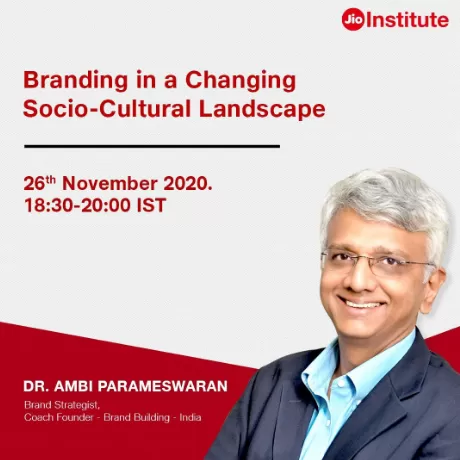 Jio Institute

Branding in a Changing Socio-Cultural Landscape

26$^{th}$ November 2020.
18:30-20:00 IST

DR. AMBI PARAMESWARAN

Brand Strategist,
Coach Founder - Brand Building - India